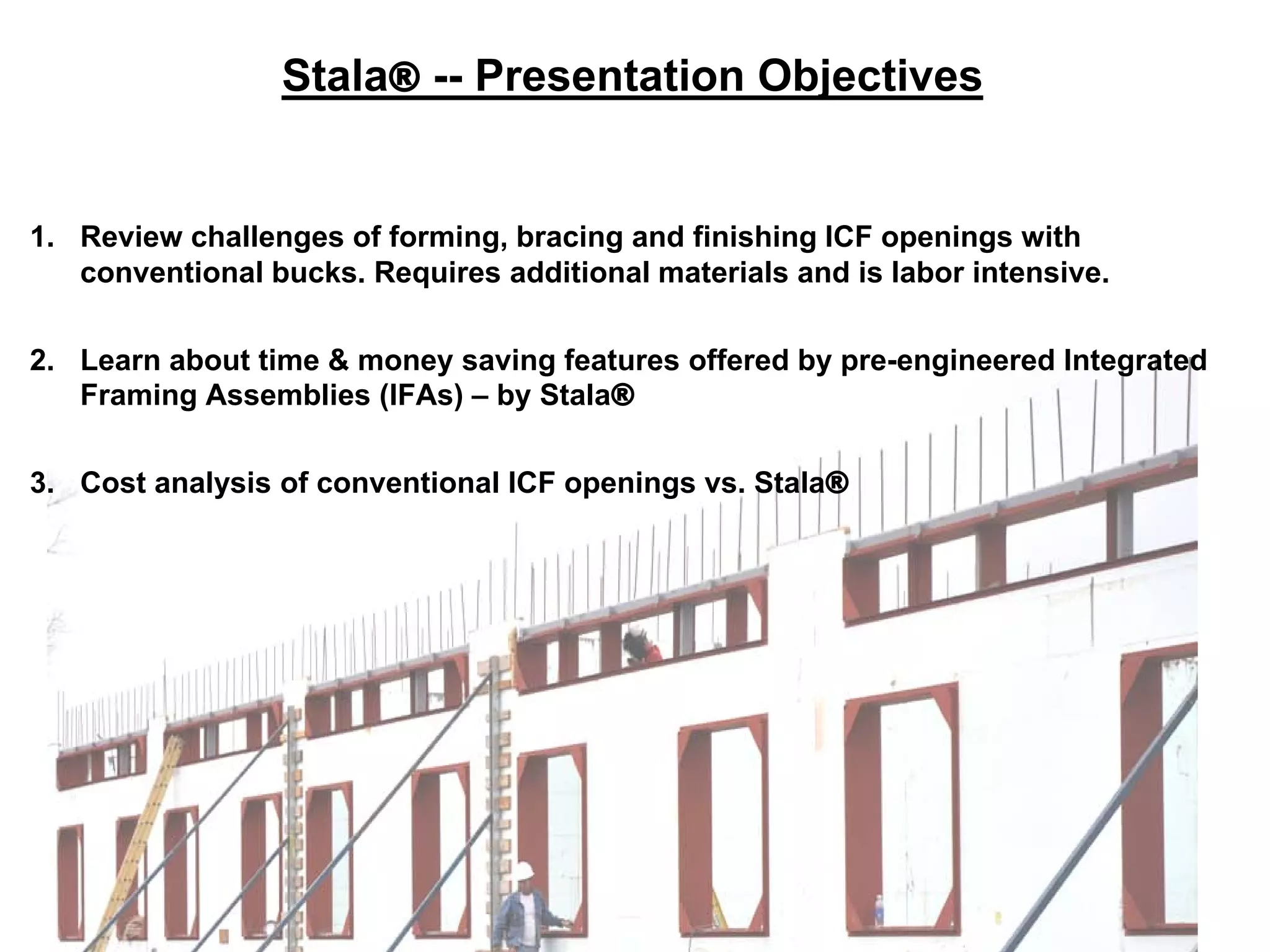 Stala® -- Presentation Objectives

1. Review challenges of forming, bracing and finishing ICF openings with conventional bucks. Requires additional materials and is labor intensive.

2. Learn about time & money saving features offered by pre-engineered Integrated Framing Assemblies (IFAs) – by Stala®

3. Cost analysis of conventional ICF openings vs. Stala®